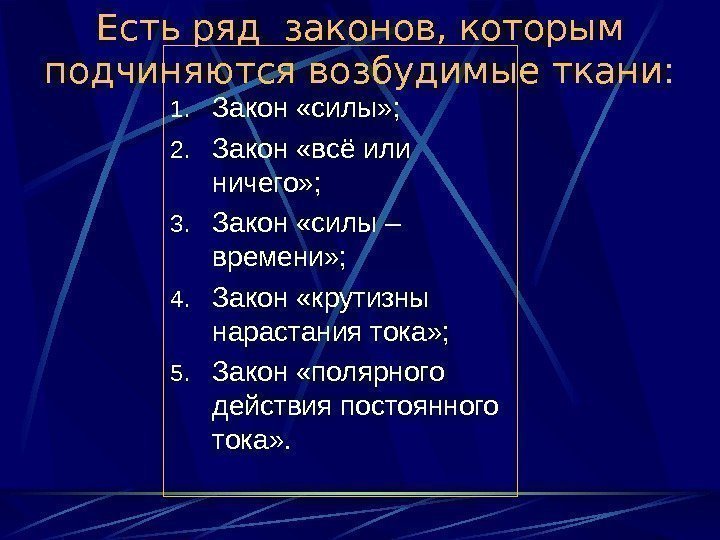 Есть ряд законов, которым подчиняются возбудимые ткани:

1. Закон «силы»;
2. Закон «всё или ничего»;
3. Закон «силы – времени»;
4. Закон «крутизны нарастания тока»;
5. Закон «полярного действия постоянного тока».